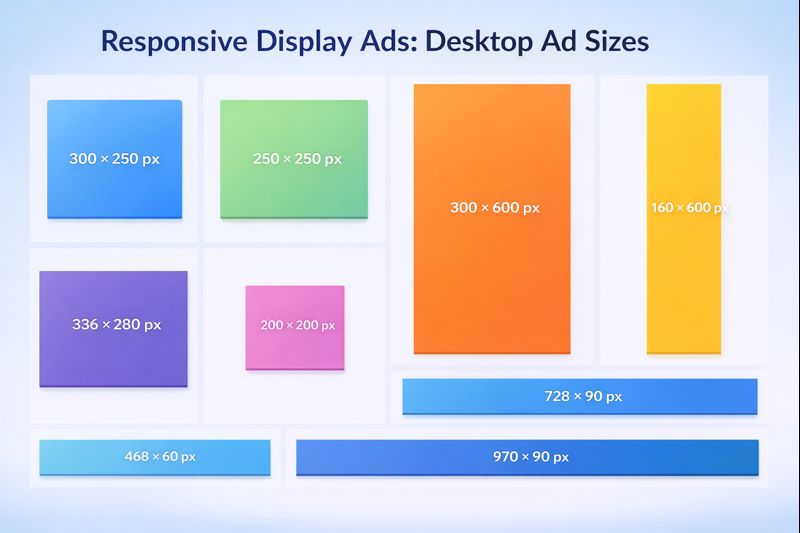 Responsive Display Ads: Desktop Ad Sizes

300 × 250 px

250 × 250 px

300 × 600 px

160 × 600 px

336 × 280 px

200 × 200 px

728 × 90 px

468 × 60 px

970 × 90 px